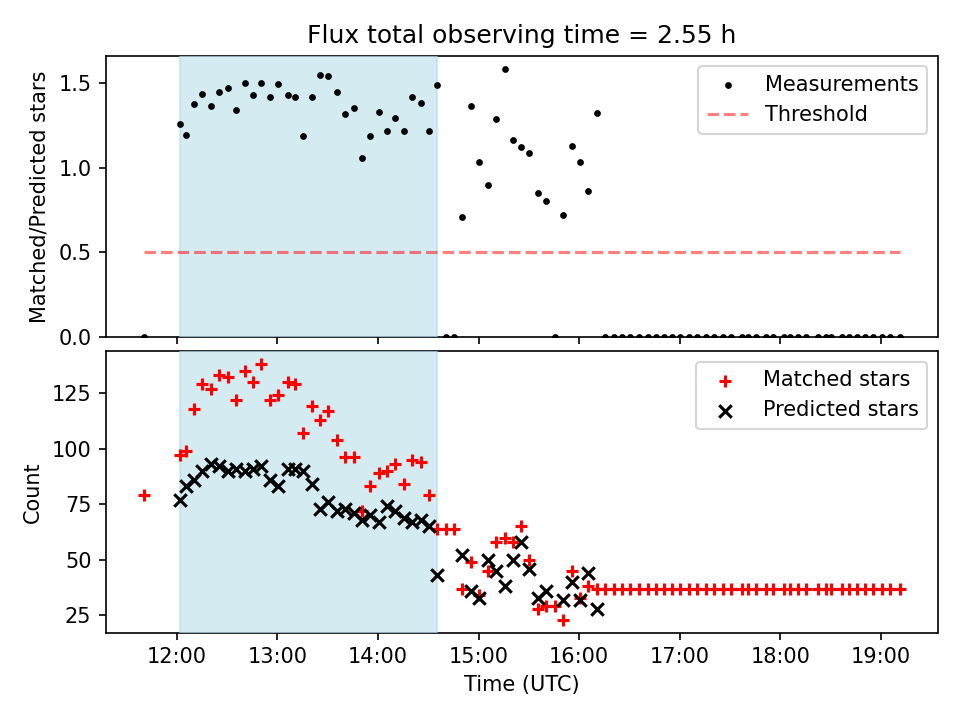 Flux total observing time = 2.55 h

Matched/Predicted stars

1.5
1.0
0.5
0.0

Measurements
Threshold

Count

125
100
75
50
25

Matched stars
Predicted stars

12:00
13:00
14:00
15:00
16:00
17:00
18:00
19:00

Time (UTC)